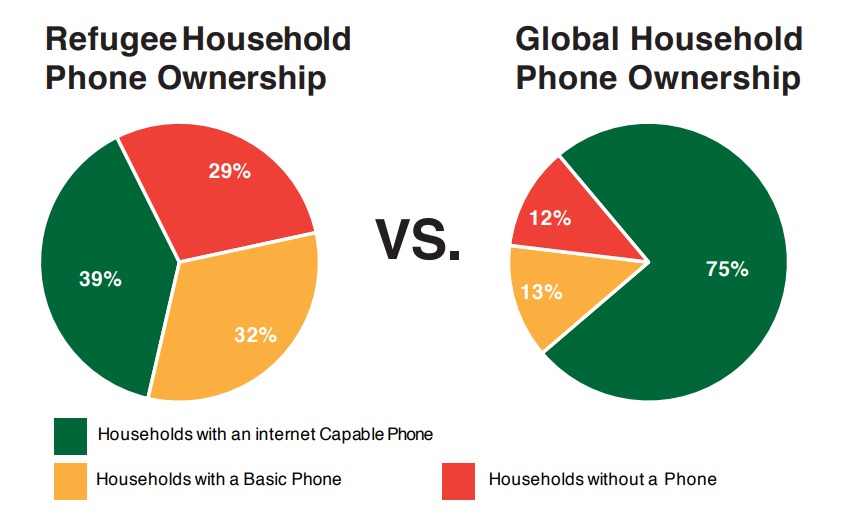 Refugee Household Phone Ownership

29%

39%

32%

VS.

Global Household Phone Ownership

12%

13%

75%

Households with an internet Capable Phone

Households with a Basic Phone

Households without a Phone